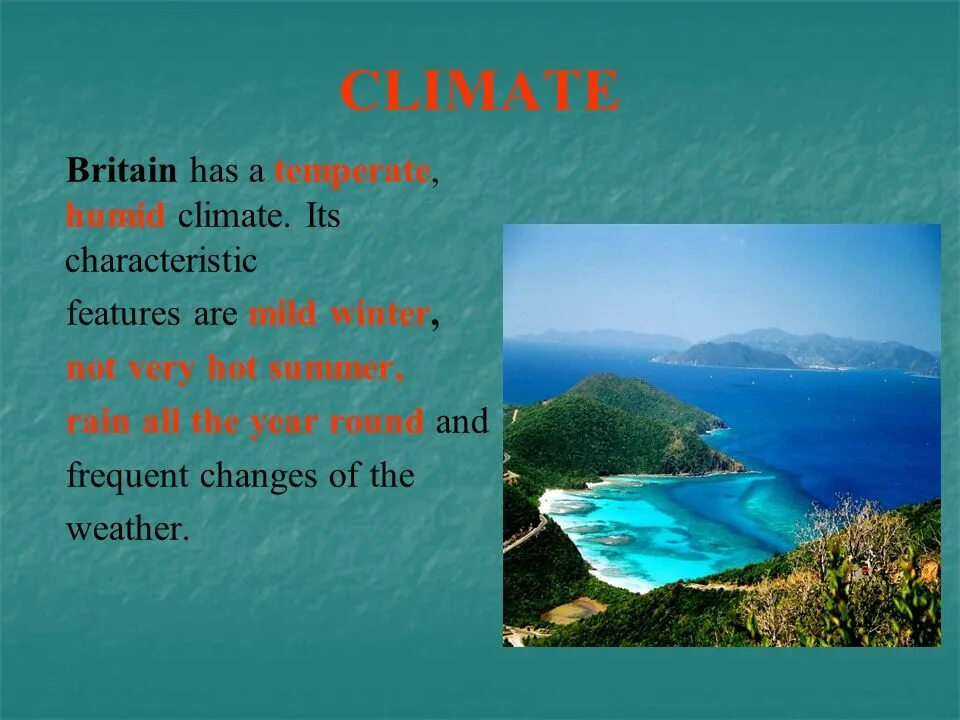 CLIMATE

Britain has a temperate, humid climate. Its characteristic features are mild winter, not very hot summer, rain all the year round and frequent changes of the weather.